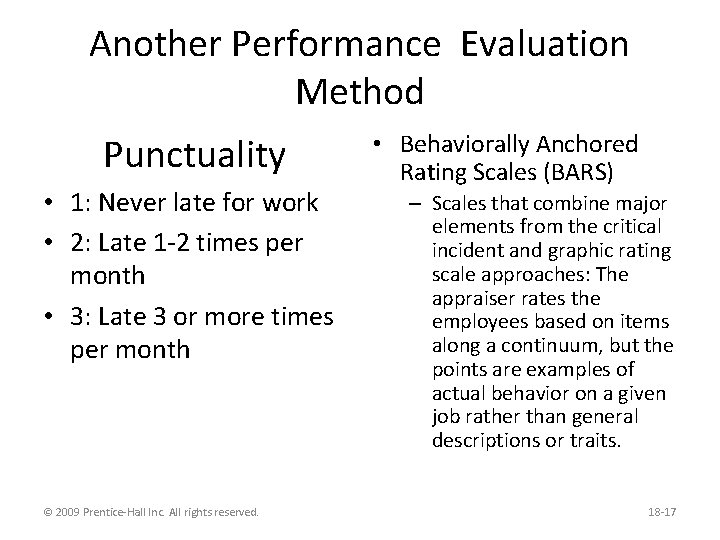 Another Performance Evaluation Method

Punctuality

• 1: Never late for work
• 2: Late 1-2 times per month
• 3: Late 3 or more times per month

• Behaviorally Anchored Rating Scales (BARS)
– Scales that combine major elements from the critical incident and graphic rating scale approaches: The appraiser rates the employees based on items along a continuum, but the points are examples of actual behavior on a given job rather than general descriptions or traits.

© 2009 Prentice-Hall Inc. All rights reserved.

18-17